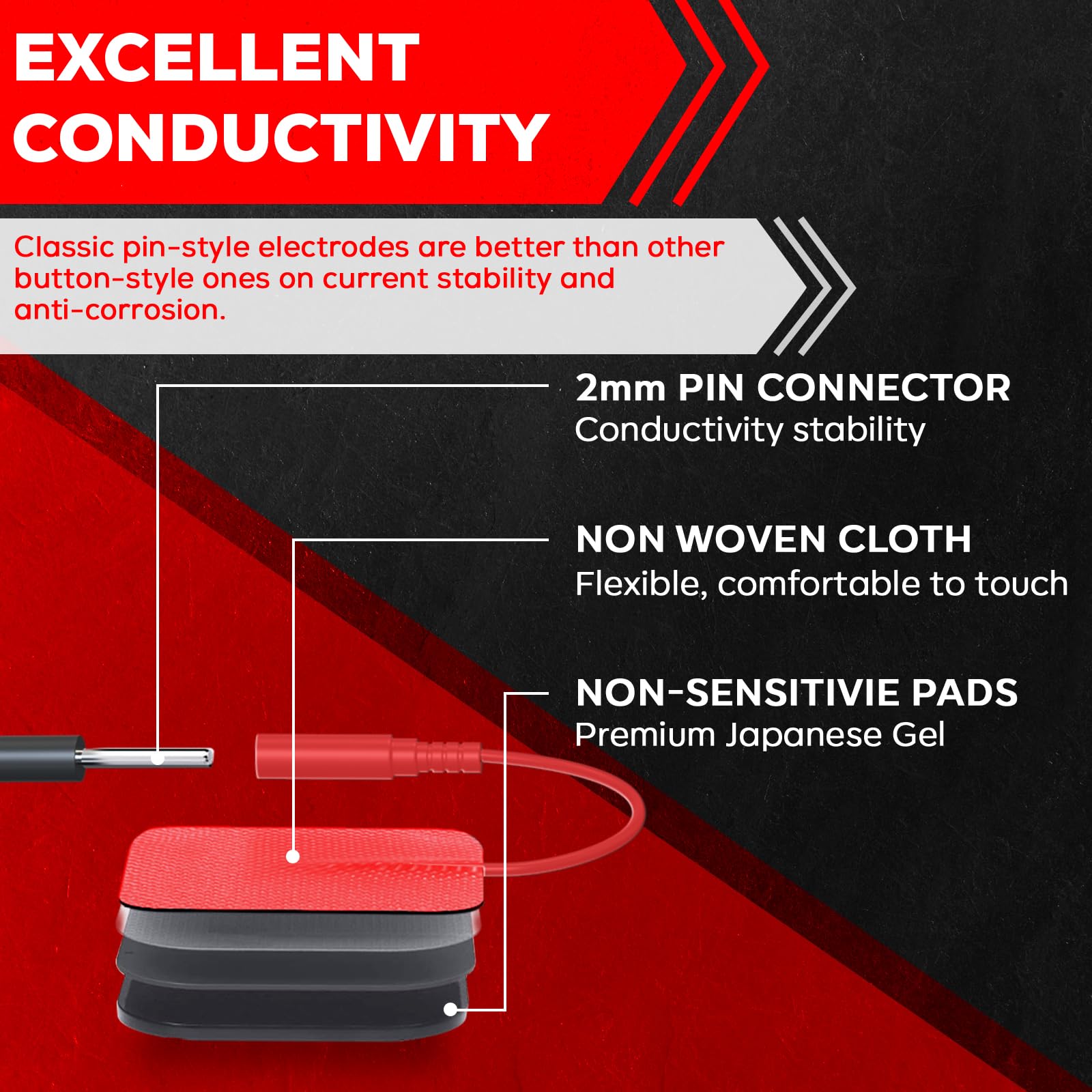 EXCELLENT CONDUCTIVITY

Classic pin-style electrodes are better than other button-style ones on current stability and anti-corrosion.

2mm PIN CONNECTOR
Conductivity stability

NON WOVEN CLOTH
Flexible, comfortable to touch

NON-SENSITIVIE PADS
Premium Japanese Gel